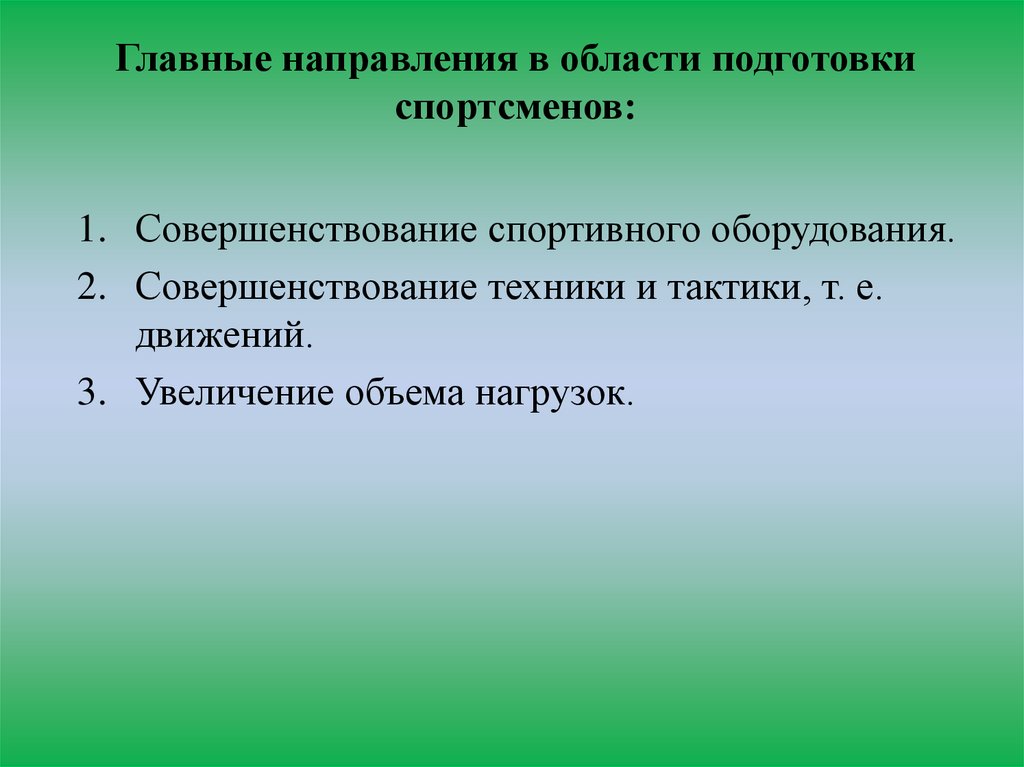 Главные направления в области подготовки спортсменов:

1. Совершенствование спортивного оборудования.
2. Совершенствование техники и тактики, т. е. движений.
3. Увеличение объема нагрузок.